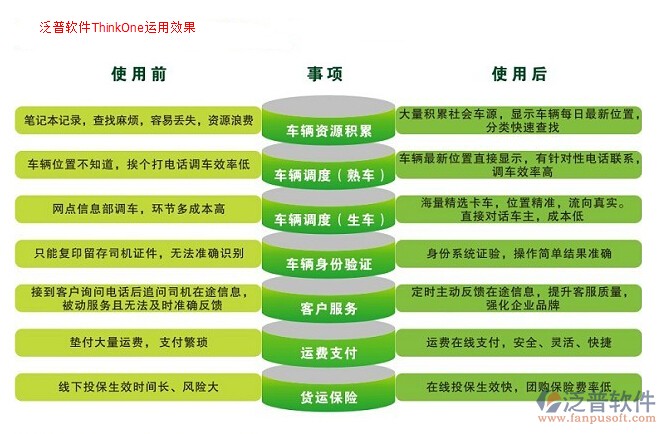 泛普软件ThinkOne运用效果

| 使用前 | 事项 | 使用后 |
|---|---|---|
| 笔记本记录，查找麻烦，容易丢失，资源浪费 | 车辆资源积累 | 大量积累社会车源，显示车辆每日最新位置，分类快速查找 |
| 车辆位置不知道，挨个打电话调车效率低 | 车辆调度（熟车） | 车辆最新位置直接显示，有针对性电话联系，调车效率高 |
| 网点信息部调车，环节多成本高 | 车辆调度（生车） | 海量精选卡车，位置精准，流向真实。直接对话车主，成本低 |
| 只能复印留存司机证件，无法准确识别 | 车辆身份验证 | 身份系统证验，操作简单结果准确 |
| 接到客户询问电话后追问司机在途信息，被动服务且无法及时准确反馈 | 客户服务 | 定时主动反馈在途信息，提升客服质量，强化企业品牌 |
| 垫付大量运费，支付繁琐 | 运费支付 | 运费在线支付，安全、灵活、快捷 |
| 线下投保生效时间长、风险大 | 货运保险 | 在线投保生效快，团购保险费率低 |

泛普软件
www.fanpusoft.com